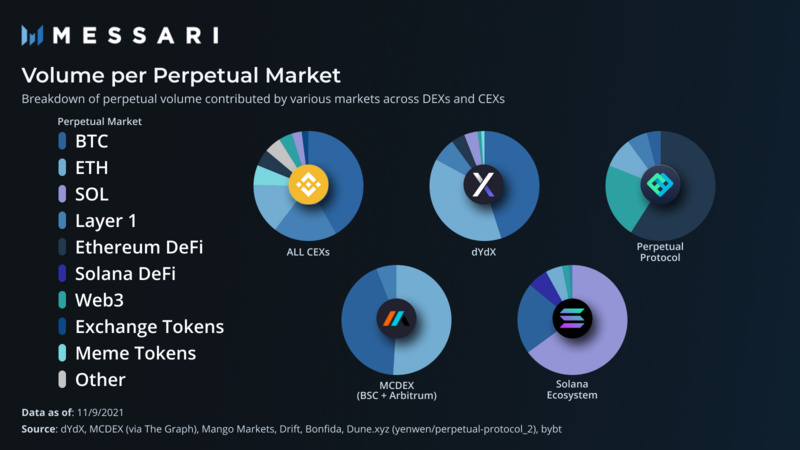 MESSARI

Volume per Perpetual Market

Breakdown of perpetual volume contributed by various markets across DEXs and CEXs

Perpetual Market
BTC
ETH
SOL
Layer 1
Ethereum DeFi
Solana DeFi
Web3
Exchange Tokens
Meme Tokens
Other

ALL CEXs
dYdX
Perpetual Protocol
MCDEX (BSC + Arbitrum)
Solana Ecosystem

Data as of: 11/9/2021
Source: dYdX, MCDEX (via The Graph), Mango Markets, Drift, Bonfida, Dune.xyz (yenwen/perpetual-protocol_2), bybt